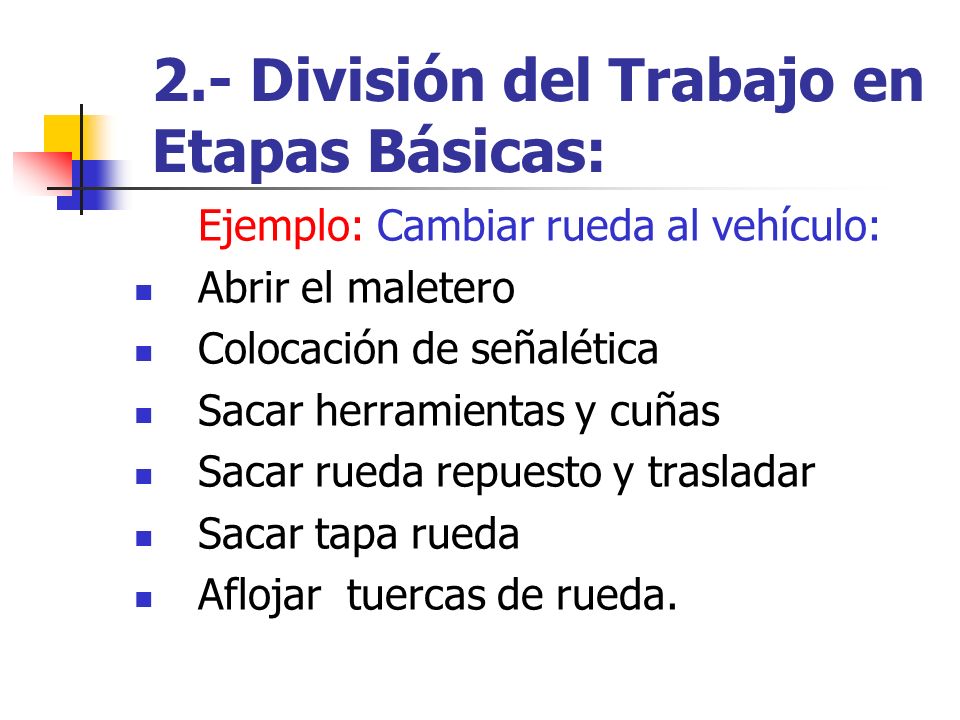 2.- División del Trabajo en Etapas Básicas:

Ejemplo: Cambiar rueda al vehículo:

- Abrir el maletero
- Colocación de señalética
- Sacar herramientas y cuñas
- Sacar rueda repuesto y trasladar
- Sacar tapa rueda
- Aflojar tuercas de rueda.